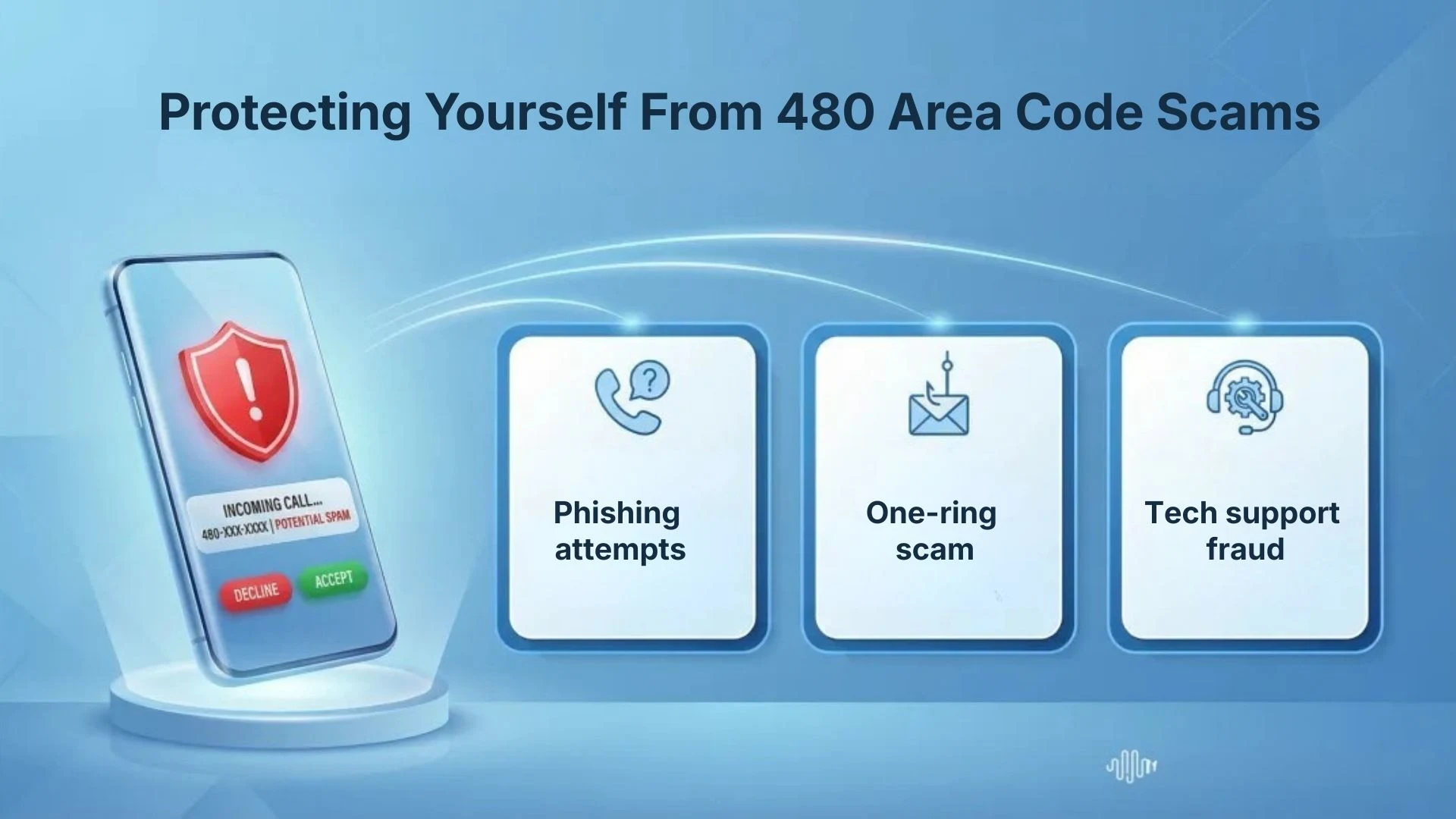 Protecting Yourself From 480 Area Code Scams

INCOMING CALL...
480-XXX-XXXX | POTENTIAL SPAM

DECLINE

ACCEPT

Phishing attempts

One-ring scam

Tech support fraud